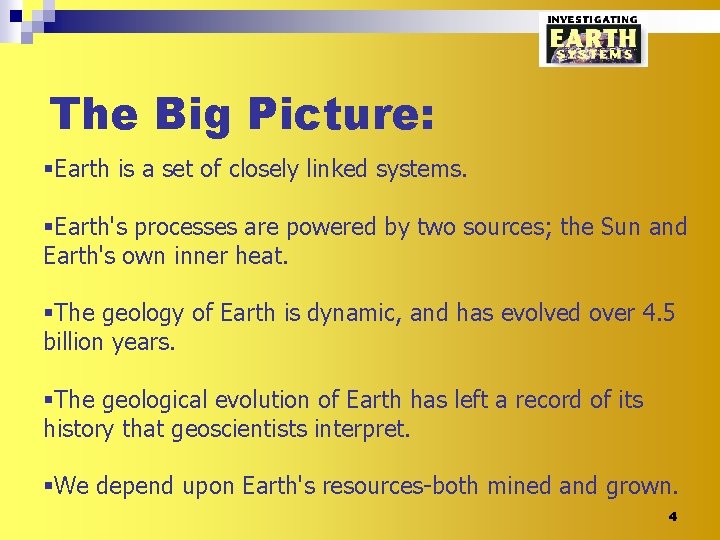 INVESTIGATING
EARTH
SYSTEMS

The Big Picture:

▪Earth is a set of closely linked systems.

▪Earth's processes are powered by two sources; the Sun and Earth's own inner heat.

▪The geology of Earth is dynamic, and has evolved over 4.5 billion years.

▪The geological evolution of Earth has left a record of its history that geoscientists interpret.

▪We depend upon Earth's resources-both mined and grown.

4